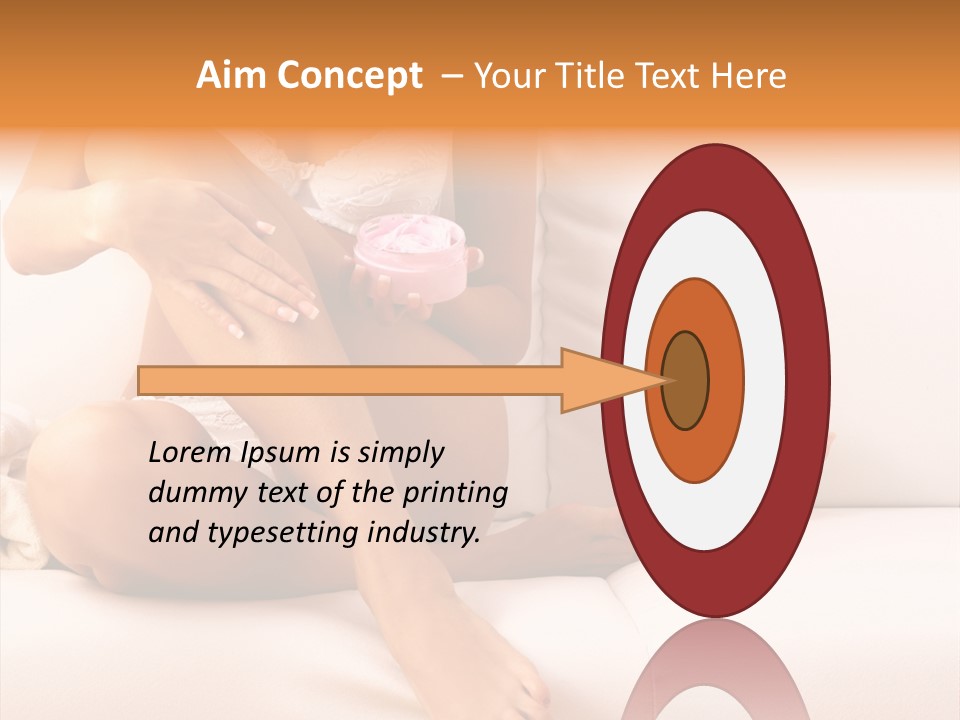 Aim Concept – Your Title Text Here

Lorem Ipsum is simply dummy text of the printing and typesetting industry.